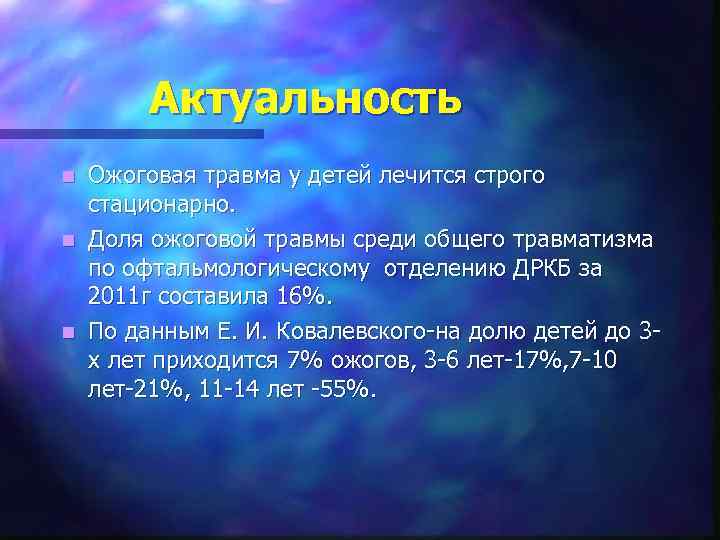 Актуальность

Ожоговая травма у детей лечится строго стационарно.

Доля ожоговой травмы среди общего травматизма по офтальмологическому  отделению ДРКБ за 2011г составила 16%.

По данным Е. И. Ковалевского-на долю детей до 3-х лет приходится 7% ожогов, 3-6 лет-17%,7-10 лет-21%, 11-14 лет -55%.